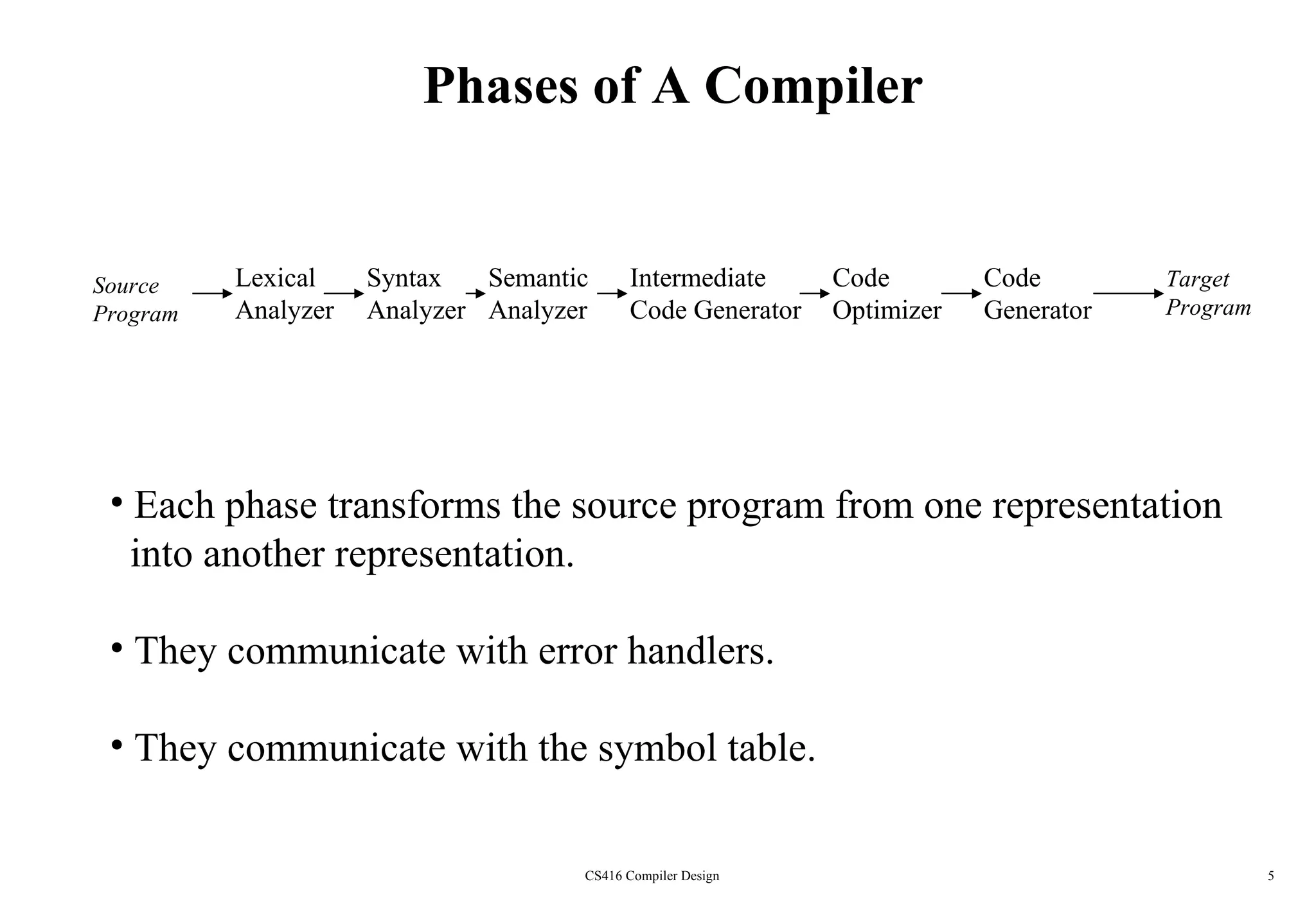 Phases of A Compiler

Source Program → Lexical Analyzer → Syntax Analyzer → Semantic Analyzer → Intermediate Code Generator → Code Optimizer → Code Generator → Target Program

• Each phase transforms the source program from one representation into another representation.

• They communicate with error handlers.

• They communicate with the symbol table.

CS416 Compiler Design

5